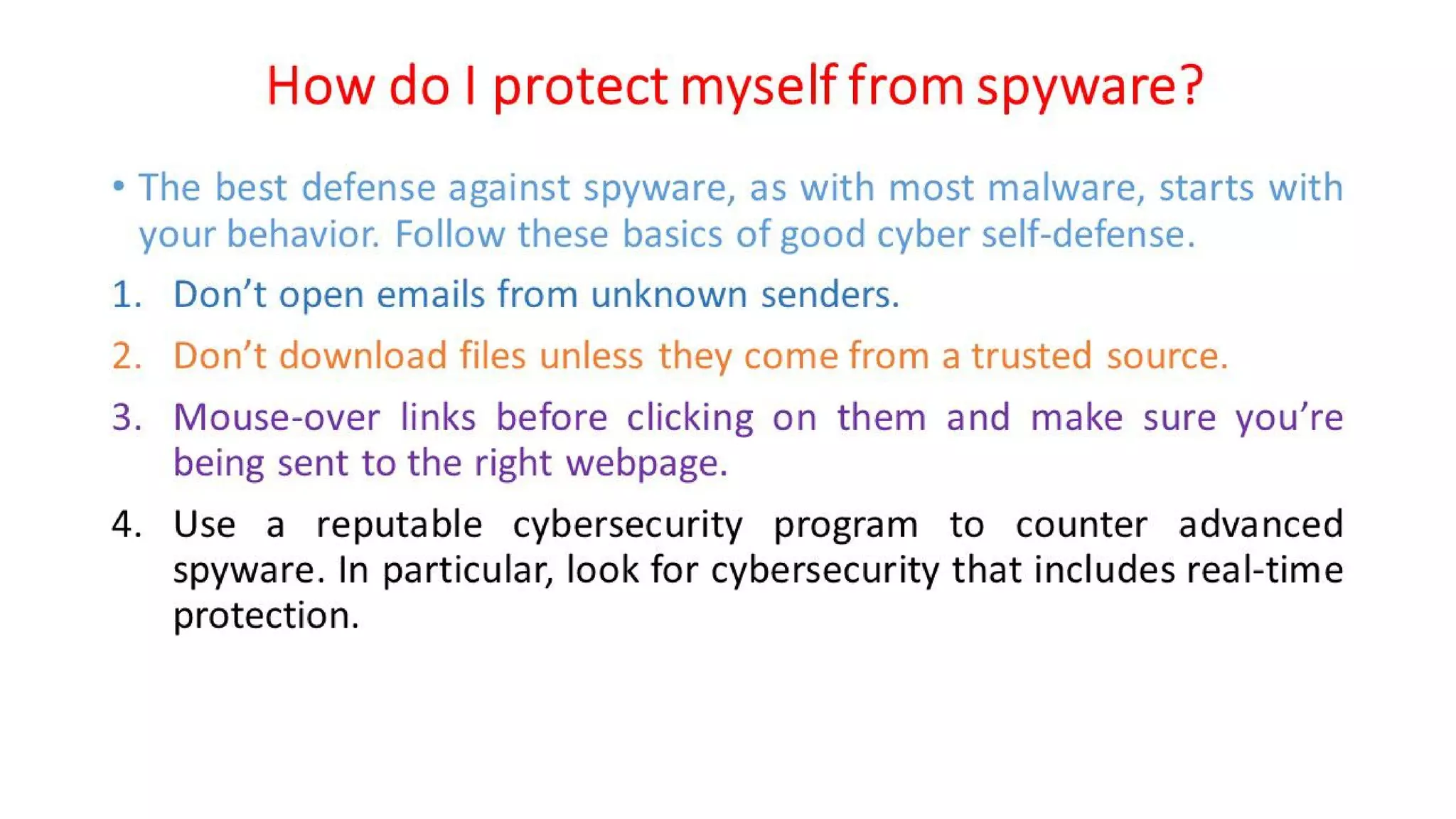 How do I protect myself from spyware?

• The best defense against spyware, as with most malware, starts with your behavior. Follow these basics of good cyber self-defense.

1. Don’t open emails from unknown senders.

2. Don’t download files unless they come from a trusted source.

3. Mouse-over links before clicking on them and make sure you’re being sent to the right webpage.

4. Use a reputable cybersecurity program to counter advanced spyware. In particular, look for cybersecurity that includes real-time protection.